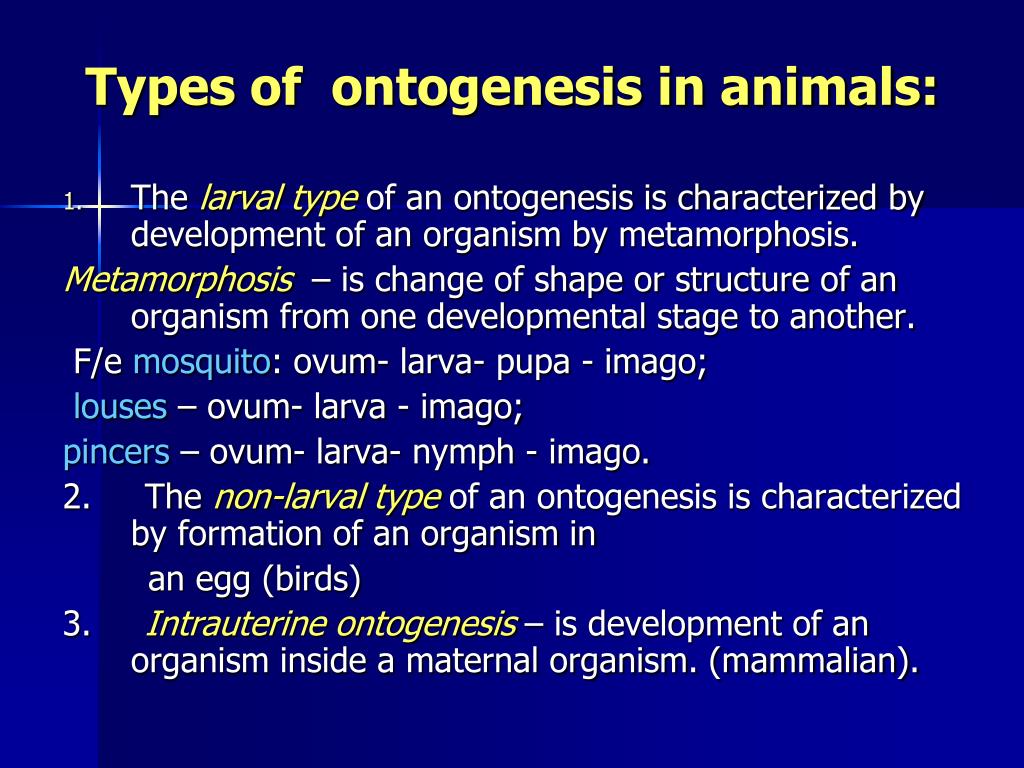 Types of  ontogenesis in animals:

1. The larval type of an ontogenesis is characterized by development of an organism by metamorphosis.

Metamorphosis  – is change of shape or structure of an organism from one developmental stage to another.

F/e mosquito: ovum- larva- pupa - imago;

louses – ovum- larva - imago;

pincers – ovum- larva- nymph - imago.

2. The non-larval type of an ontogenesis is characterized by formation of an organism in

an egg (birds)

3. Intrauterine ontogenesis – is development of an organism inside a maternal organism. (mammalian).